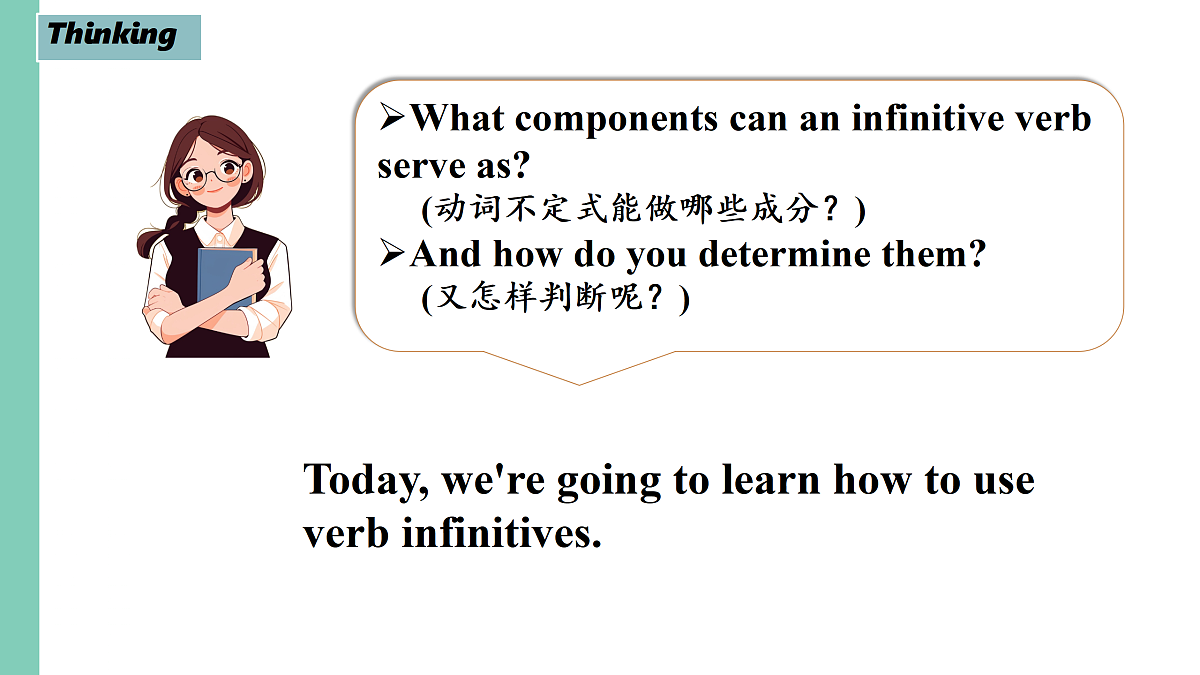 Thinking

➢What components can an infinitive verb serve as?
(动词不定式能做哪些成分？)
➢And how do you determine them?
(又怎样判断呢？)

Today, we're going to learn how to use verb infinitives.